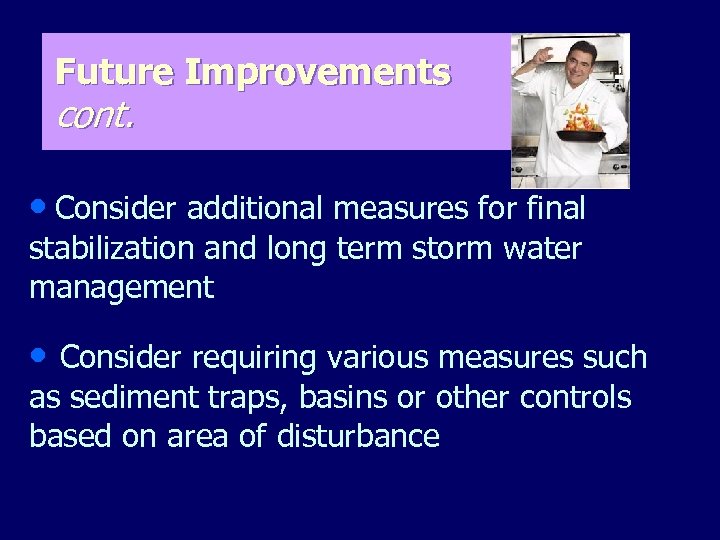 Future Improvements
cont.

• Consider additional measures for final stabilization and long term storm water management

• Consider requiring various measures such as sediment traps, basins or other controls based on area of disturbance